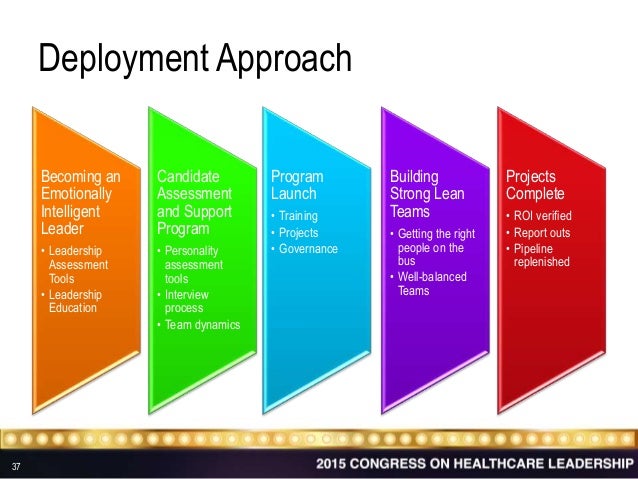 Deployment Approach

Becoming an Emotionally Intelligent Leader
• Leadership Assessment Tools
• Leadership Education

Candidate Assessment and Support Program
• Personality assessment tools
• Interview process
• Team dynamics

Program Launch
• Training
• Projects
• Governance

Building Strong Lean Teams
• Getting the right people on the bus
• Well-balanced Teams

Projects Complete
• ROI verified
• Report outs
• Pipeline replenished

37

2015 CONGRESS ON HEALTHCARE LEADERSHIP